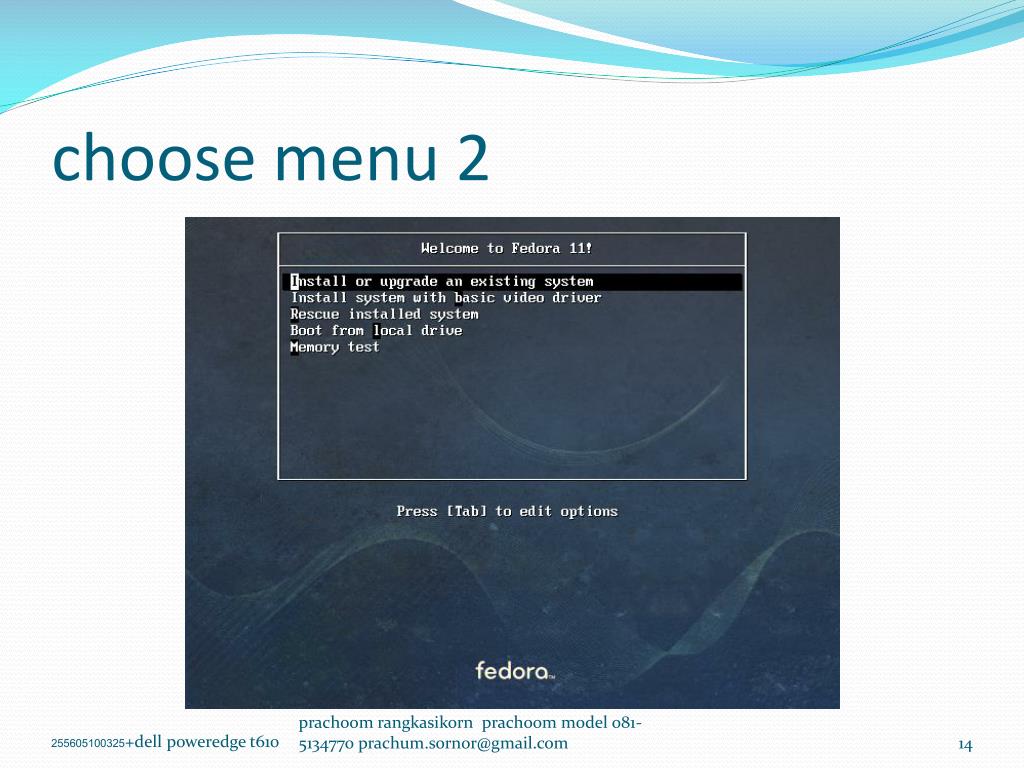 choose menu 2

Welcome to Fedora 11!

Install or upgrade an existing system
Install system with basic video driver
Rescue installed system
Boot from local drive
Memory test

Press [Tab] to edit options

fedora

255605100325+dell poweredge t610

prachoom rangkasikorn prachoom model 081-5134770 prachum.sornor@gmail.com

14